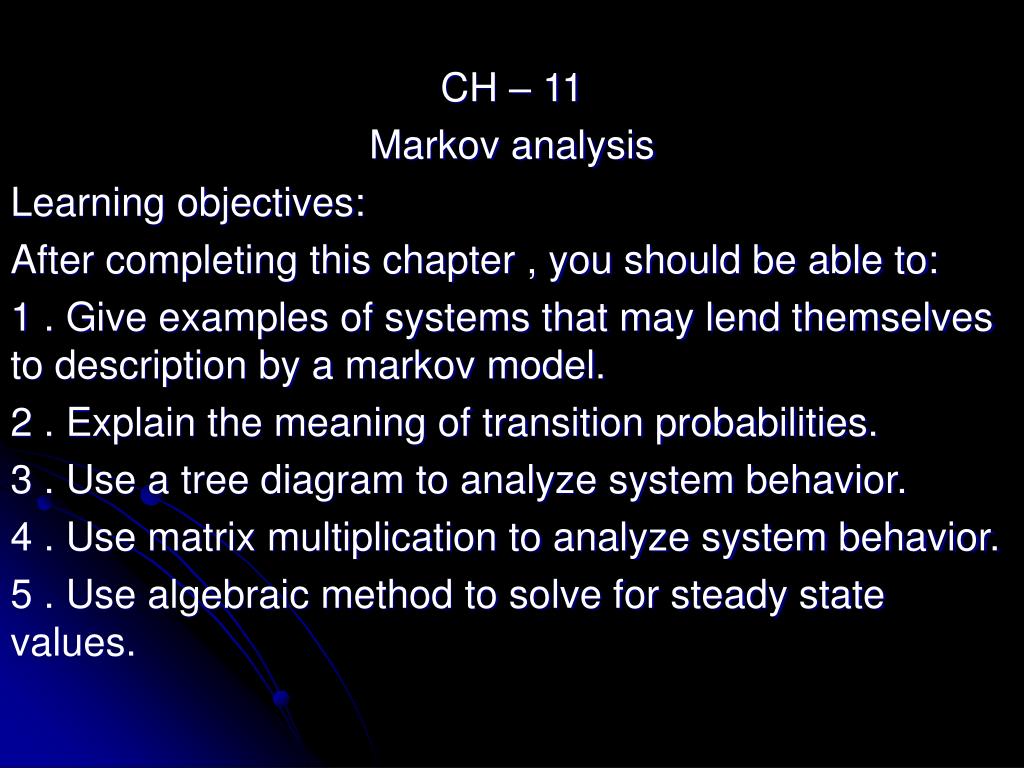 CH – 11
Markov analysis

Learning objectives:

After completing this chapter , you should be able to:

1 . Give examples of systems that may lend themselves to description by a markov model.

2 . Explain the meaning of transition probabilities.

3 . Use a tree diagram to analyze system behavior.

4 . Use matrix multiplication to analyze system behavior.

5 . Use algebraic method to solve for steady state values.